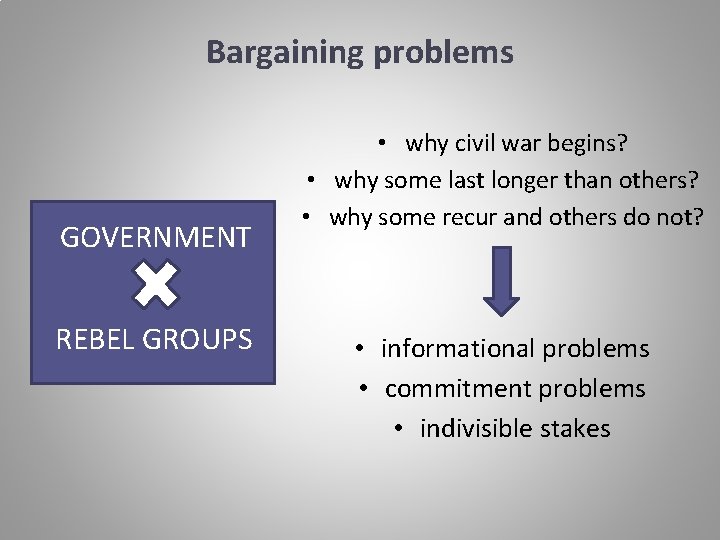 Bargaining problems

GOVERNMENT

REBEL GROUPS

• why civil war begins?
• why some last longer than others?
• why some recur and others do not?

• informational problems
• commitment problems
• indivisible stakes